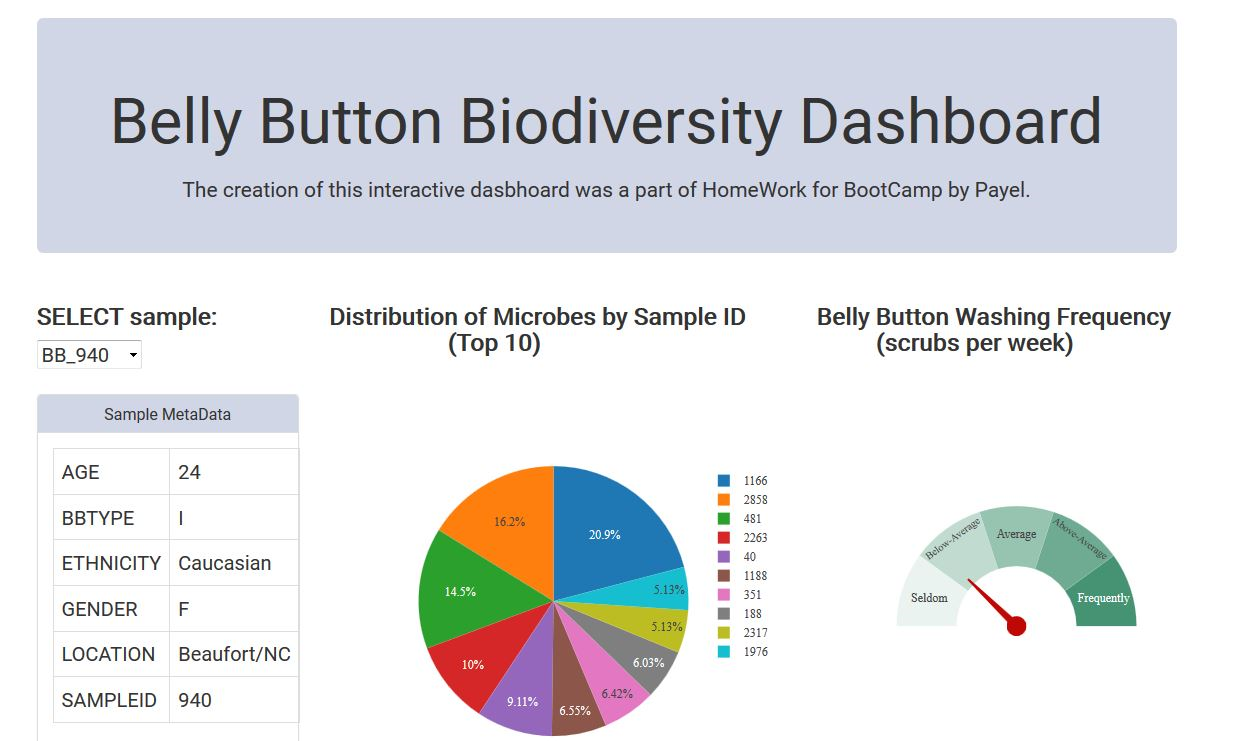 Belly Button Biodiversity Dashboard

The creation of this interactive dasbhoard was a part of HomeWork for BootCamp by Payel.

SELECT sample:

BB_940

Sample MetaData

| AGE | 24 |
|---|---|
| BBTYPE | I |
| ETHNICITY | Caucasian |
| GENDER | F |
| LOCATION | Beaufort/NC |
| SAMPLEID | 940 |

Distribution of Microbes by Sample ID (Top 10)

20.9%
16.2%
14.5%
10%
9.11%
6.55%
6.42%
6.03%
5.13%
5.13%

1166
2858
481
2263
40
1188
351
188
2317
1976

Belly Button Washing Frequency (scrubs per week)

Seldom
Below-Average
Average
Above-Average
Frequently